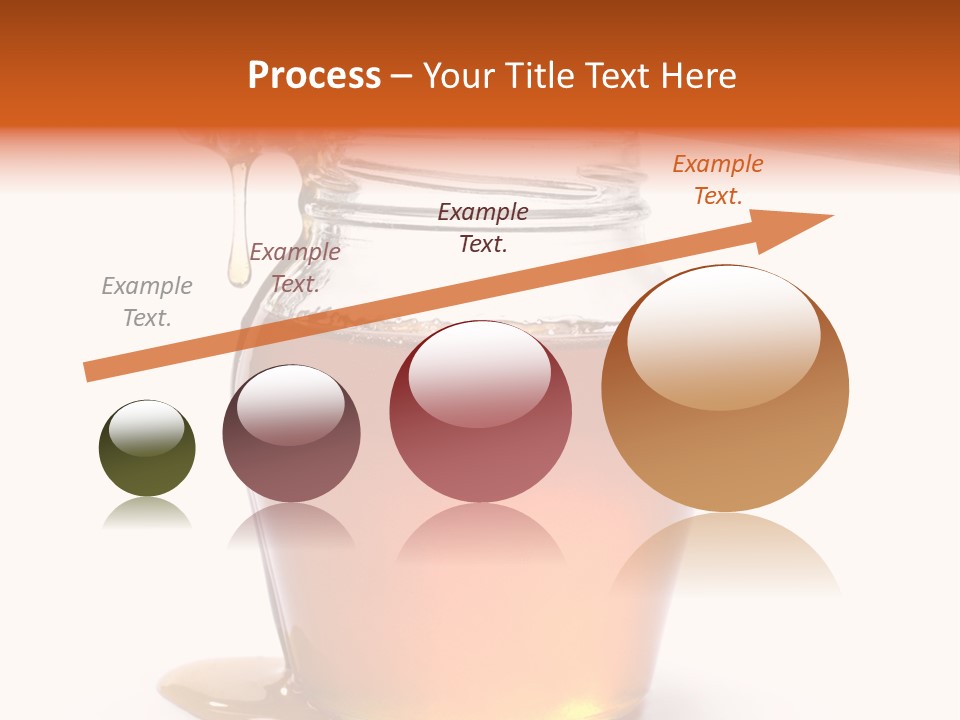 Process – Your Title Text Here

Example Text.

Example Text.

Example Text.

Example Text.